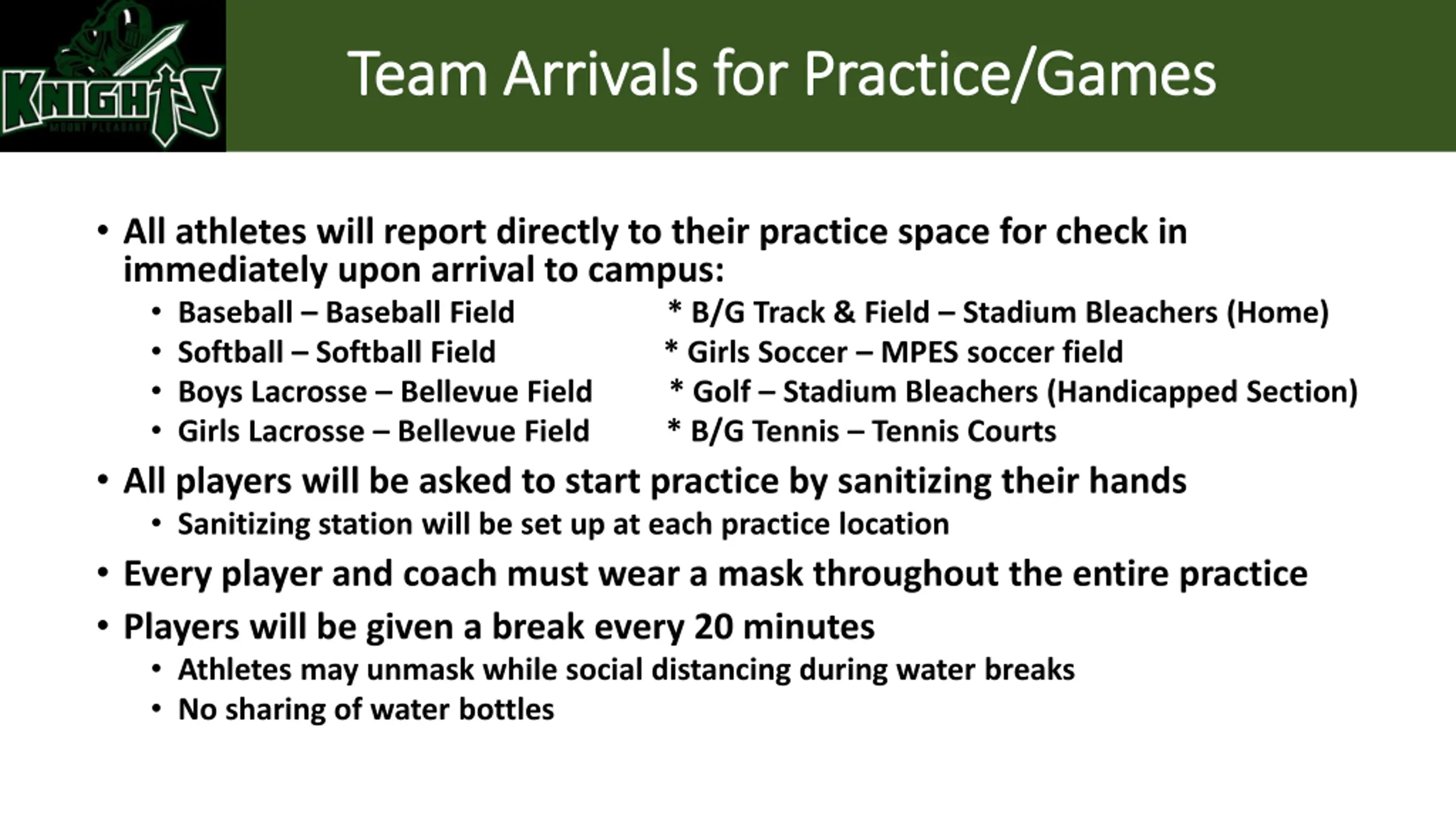 KNIGHTS
MOUNT PLEASANT

Team Arrivals for Practice/Games

• All athletes will report directly to their practice space for check in immediately upon arrival to campus:
  • Baseball – Baseball Field
  • Softball – Softball Field
  • Boys Lacrosse – Bellevue Field
  • Girls Lacrosse – Bellevue Field
  * B/G Track & Field – Stadium Bleachers (Home)
  * Girls Soccer – MPES soccer field
  * Golf – Stadium Bleachers (Handicapped Section)
  * B/G Tennis – Tennis Courts
• All players will be asked to start practice by sanitizing their hands
  • Sanitizing station will be set up at each practice location
• Every player and coach must wear a mask throughout the entire practice
• Players will be given a break every 20 minutes
  • Athletes may unmask while social distancing during water breaks
  • No sharing of water bottles